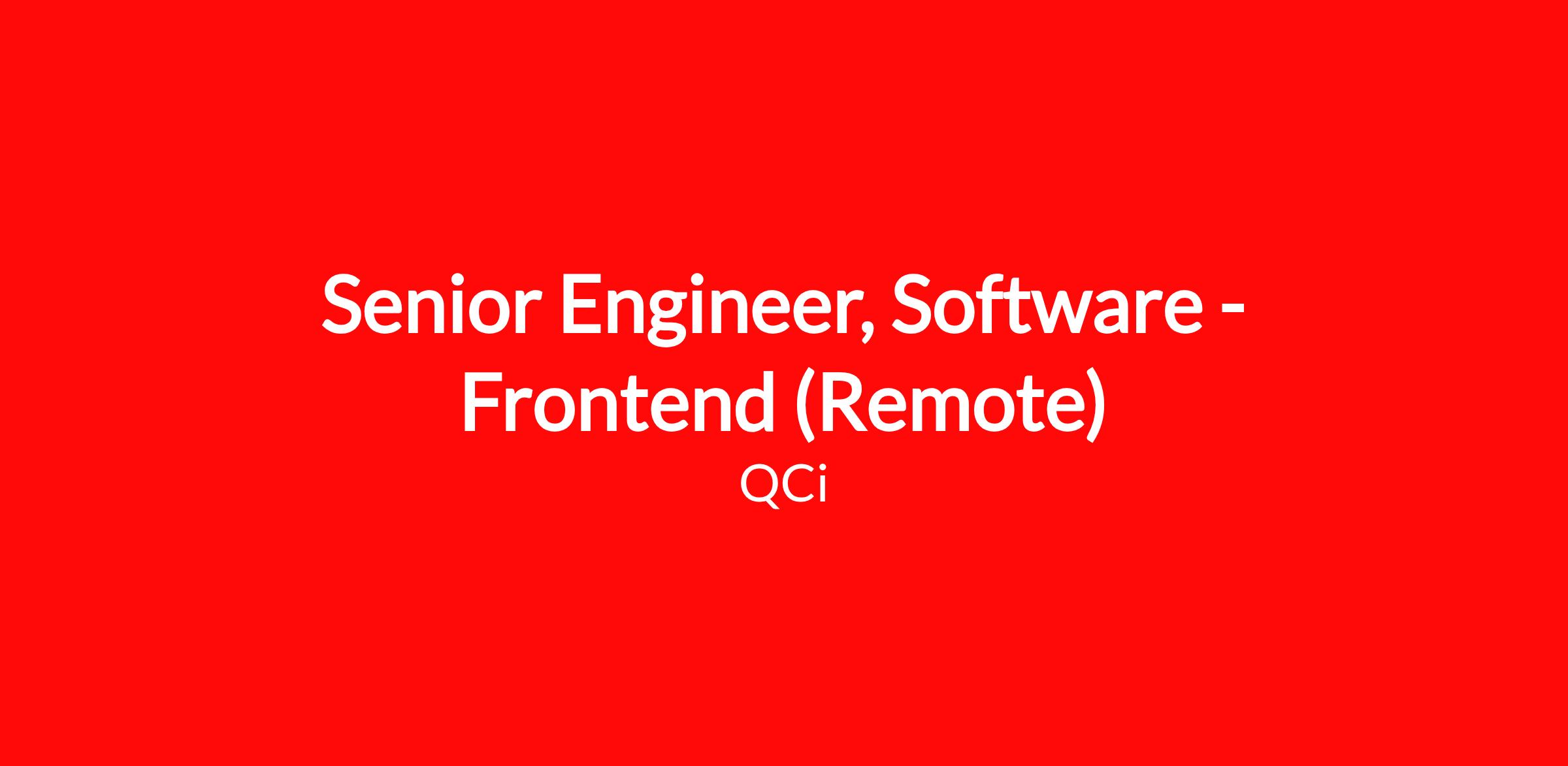 Senior Engineer, Software - Frontend (Remote)

QCi